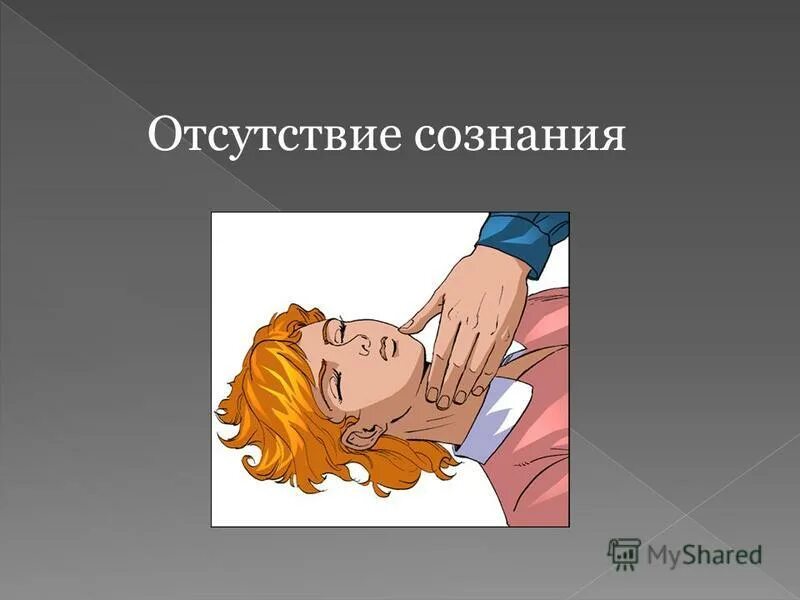 Отсутствие сознания

MyShared